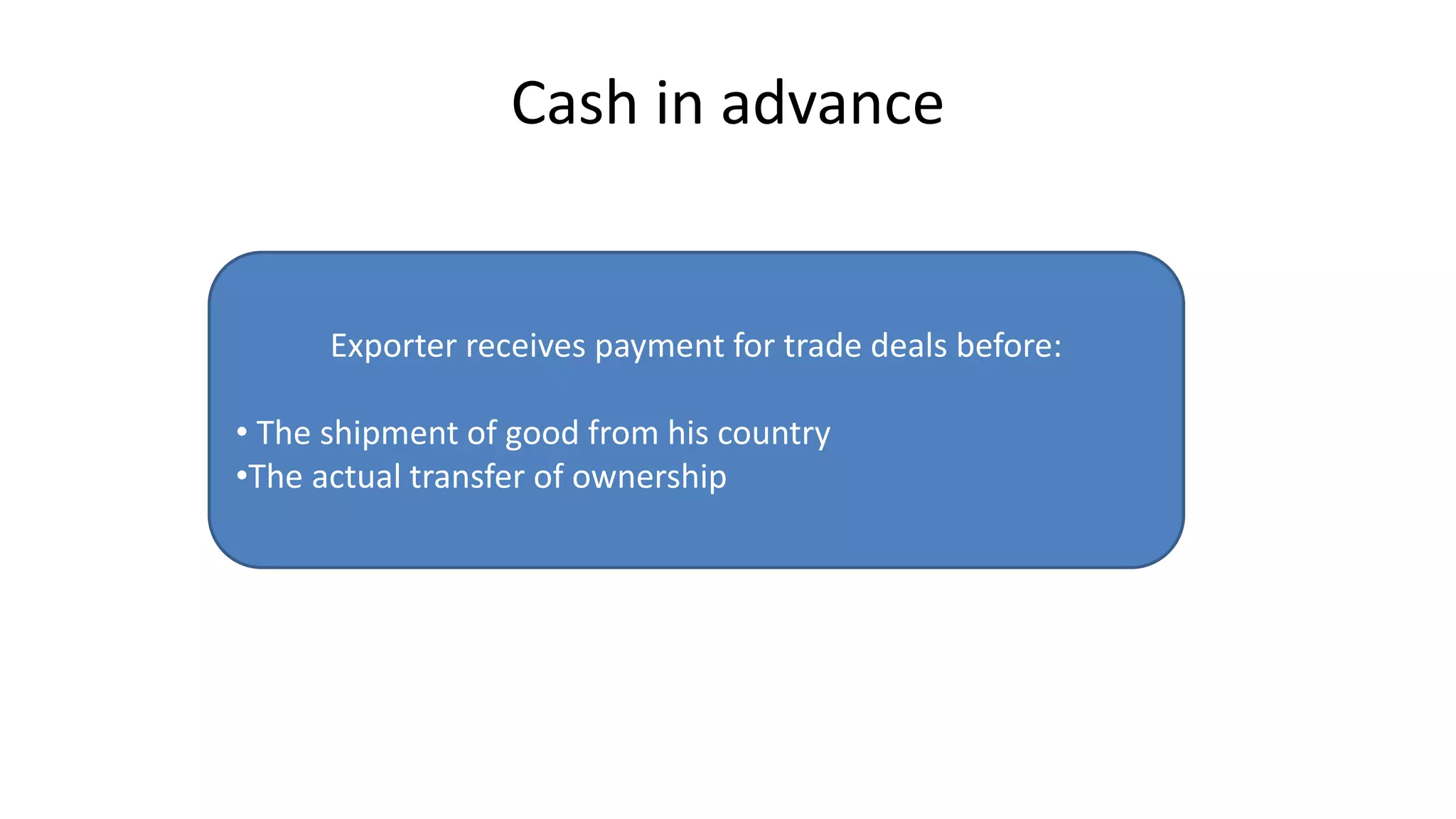 Cash in advance

Exporter receives payment for trade deals before:

• The shipment of good from his country
•The actual transfer of ownership